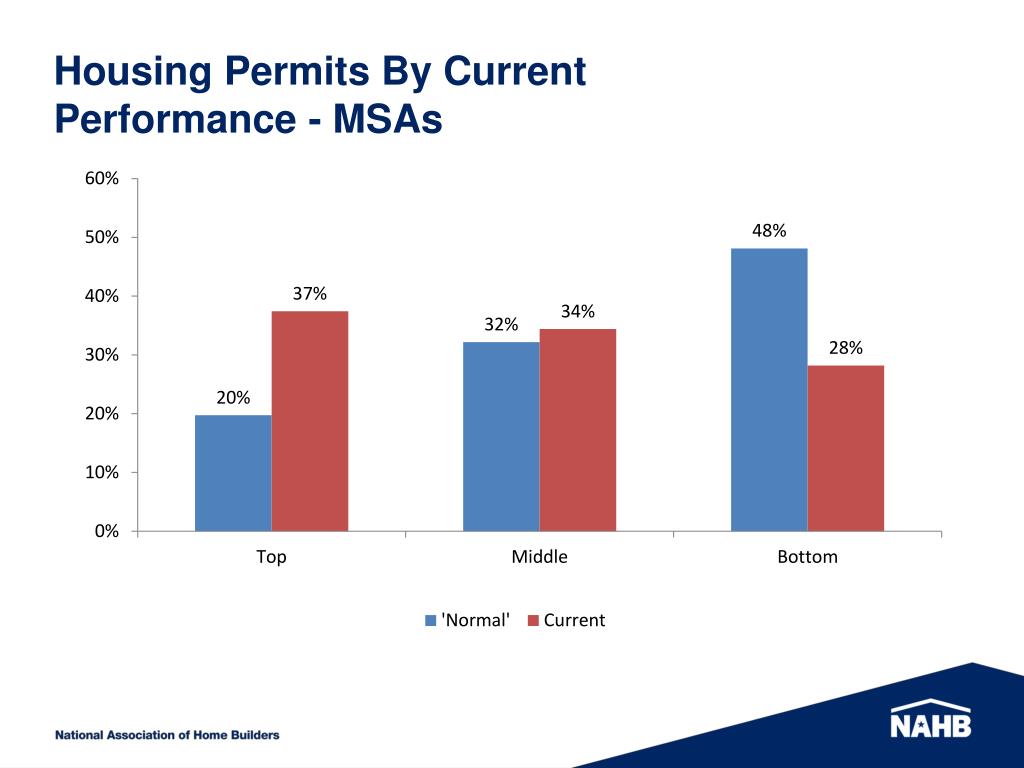 Housing Permits By Current Performance - MSAs

60%
50%
40%
30%
20%
10%
0%

20%
37%
32%
34%
48%
28%

Top
Middle
Bottom

'Normal' Current

National Association of Home Builders

NAHB